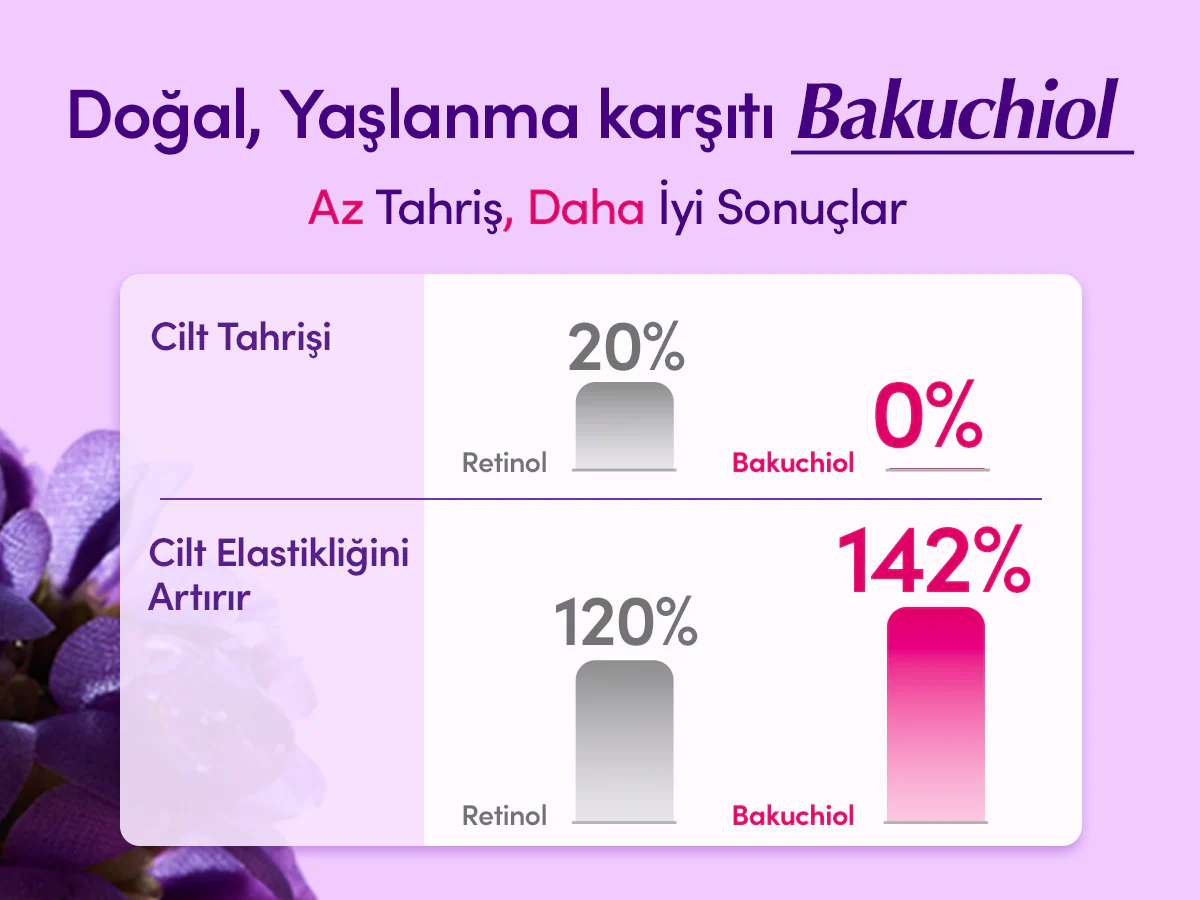 Doğal, Yaşlanma karşıtı Bakuchiol

Az Tahriş, Daha İyi Sonuçlar

Cilt Tahrişi

20%

Retinol

0%

Bakuchiol

Cilt Elastikliğini Artırır

120%

Retinol

142%

Bakuchiol